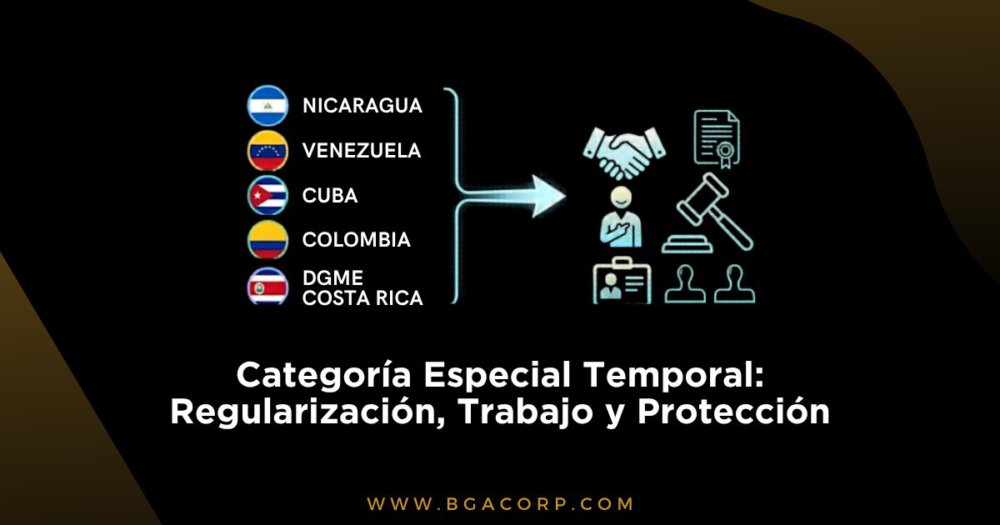 NICARAGUA
VENEZUELA
CUBA
COLOMBIA
DGME
COSTA RICA

Categoría Especial Temporal: Regularización, Trabajo y Protección

WWW.BGACORP.COM